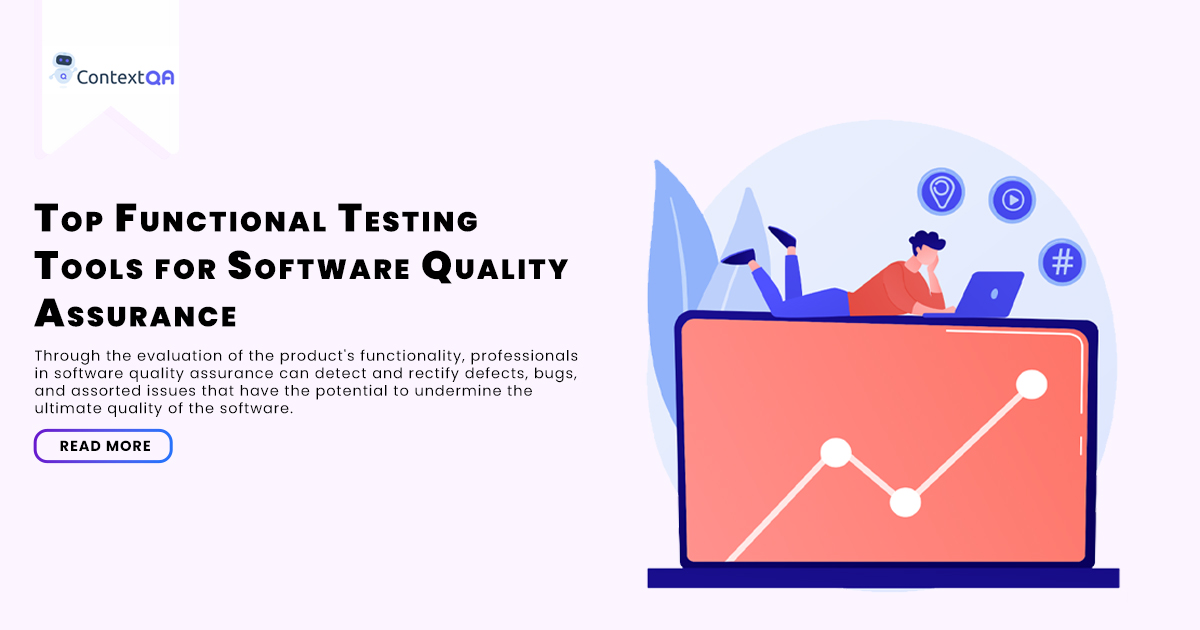 ContextQA

Top Functional Testing Tools for Software Quality Assurance

Through the evaluation of the product's functionality, professionals in software quality assurance can detect and rectify defects, bugs, and assorted issues that have the potential to undermine the ultimate quality of the software.

READ MORE

#